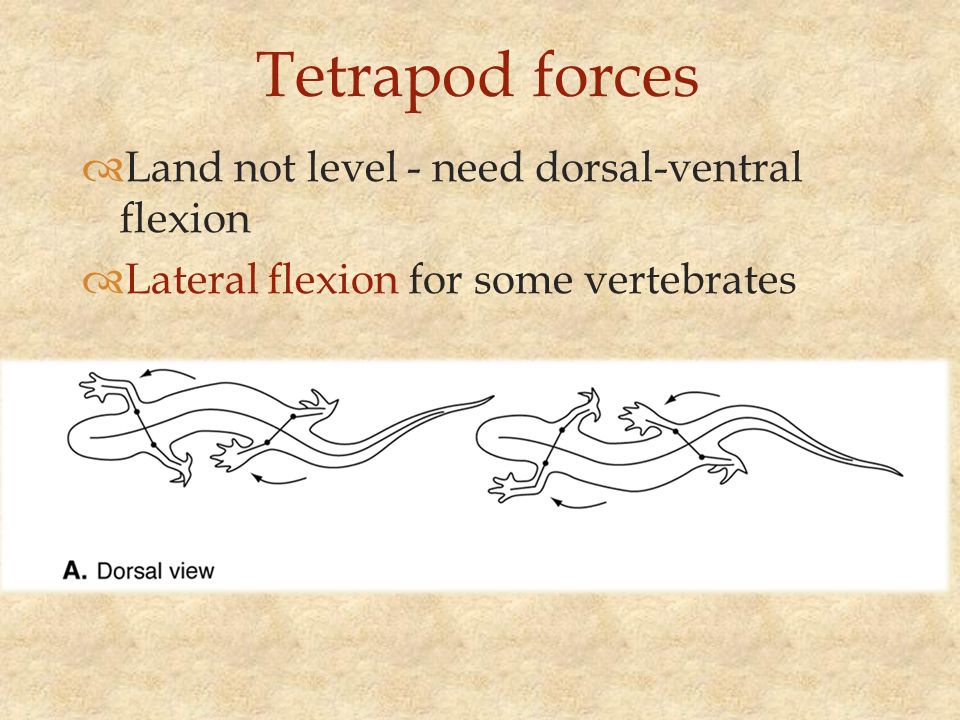 Tetrapod forces

Land not level - need dorsal-ventral flexion

Lateral flexion for some vertebrates

A. Dorsal view